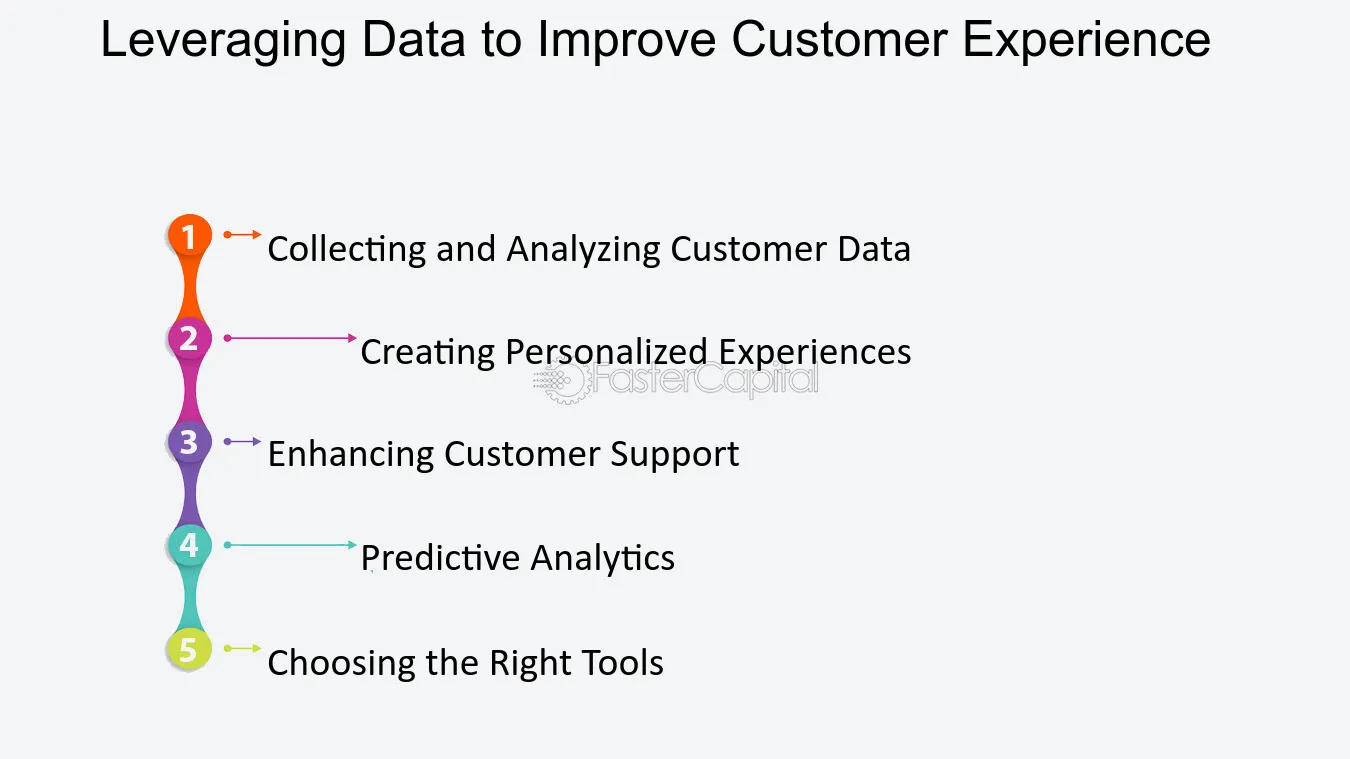 Leveraging Data to Improve Customer Experience

1 Collecting and Analyzing Customer Data

2 Creating Personalized Experiences

3 Enhancing Customer Support

4 Predictive Analytics

5 Choosing the Right Tools

FasterCapital